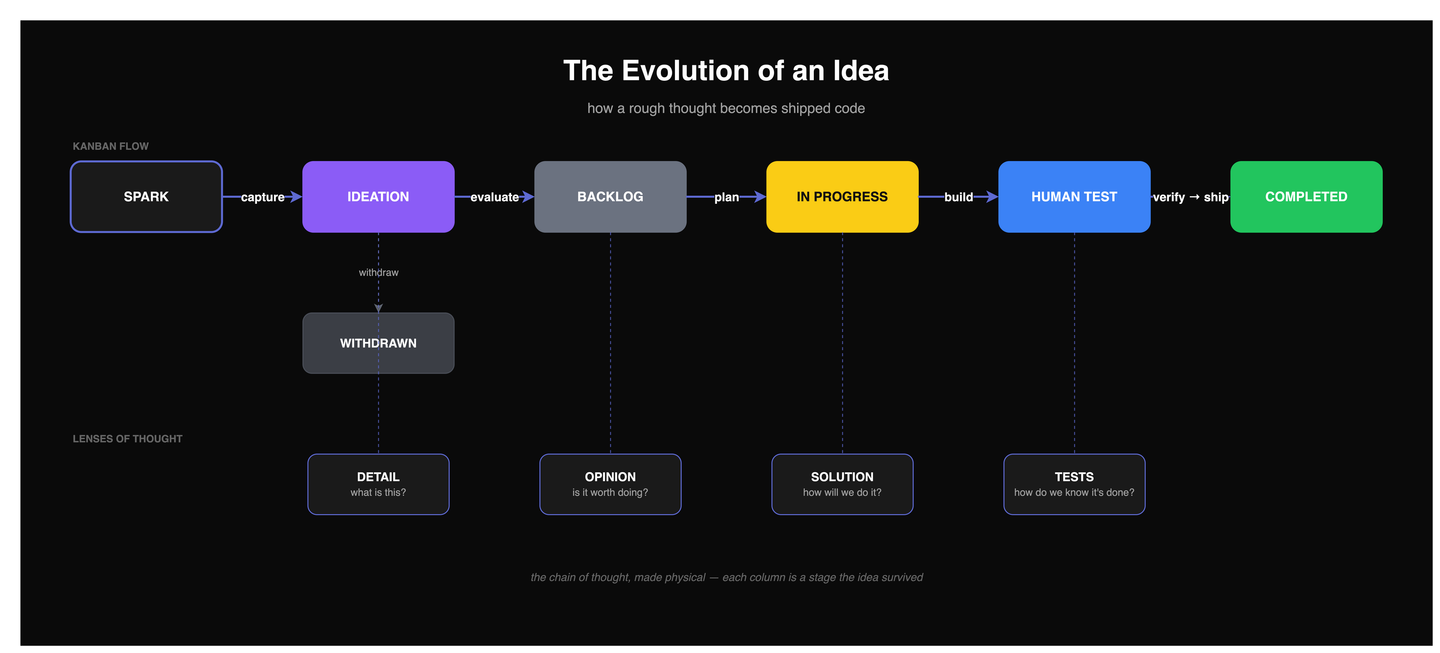 The Evolution of an Idea

how a rough thought becomes shipped code

KANBAN FLOW

SPARK capture IDEATION evaluate BACKLOG plan IN PROGRESS build HUMAN TEST verify → ship COMPLETED

withdraw

WITHDRAWN

LENSES OF THOUGHT

DETAIL
what is this?

OPINION
is it worth doing?

SOLUTION
how will we do it?

TESTS
how do we know it's done?

the chain of thought, made physical — each column is a stage the idea survived